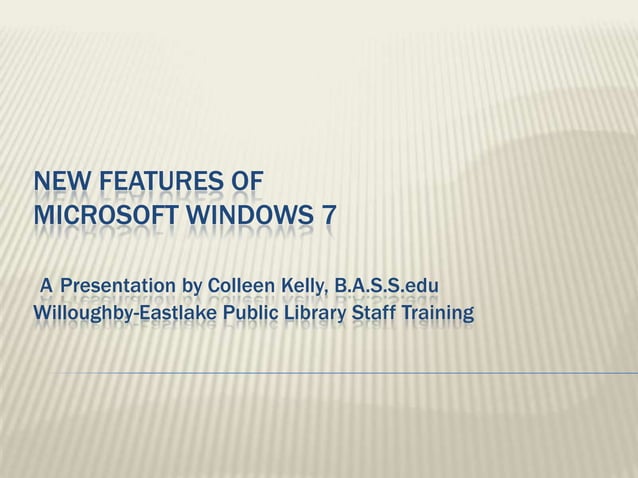 NEW FEATURES OF
MICROSOFT WINDOWS 7

A Presentation by Colleen Kelly, B.A.S.S.edu
Willoughby-Eastlake Public Library Staff Training